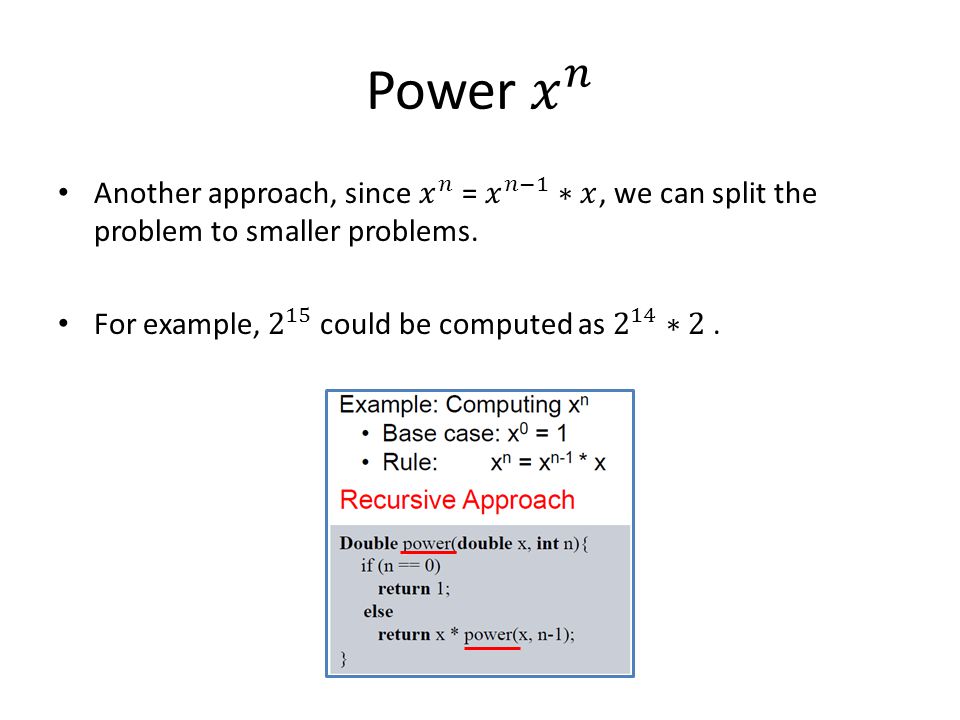 Power $x^n$

• Another approach, since $x^n = x^{n-1} * x$, we can split the problem to smaller problems.

• For example, $2^{15}$ could be computed as $2^{14} * 2$ .

Example: Computing $x^n$
• Base case: $x^0 = 1$
• Rule: $x^n = x^{n-1} * x$

Recursive Approach

Double power(double x, int n){
if (n == 0)
return 1;
else
return x * power(x, n-1);
}